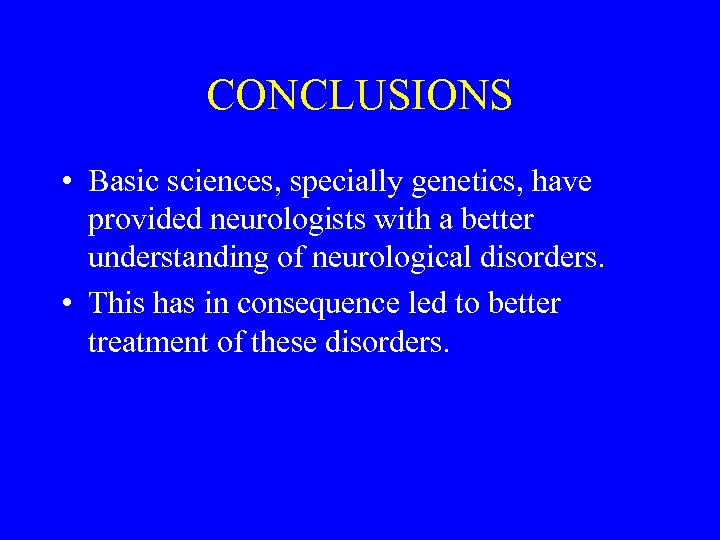 CONCLUSIONS

• Basic sciences, specially genetics, have provided neurologists with a better understanding of neurological disorders.

• This has in consequence led to better treatment of these disorders.